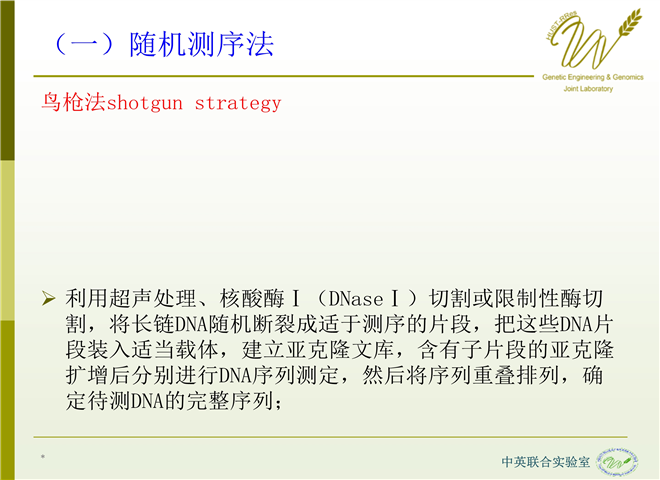 （一）随机测序法

HUST-RRes
Genetic Engineering & Genomics
Joint Laboratory

鸟枪法shotgun strategy

➢ 利用超声处理、核酸酶Ⅰ（DNaseⅠ）切割或限制性酶切割，将长链DNA随机断裂成适于测序的片段，把这些DNA片段装入适当载体，建立亚克隆文库，含有子片段的亚克隆扩增后分别进行DNA序列测定，然后将序列重叠排列，确定待测DNA的完整序列；

*

中英联合实验室